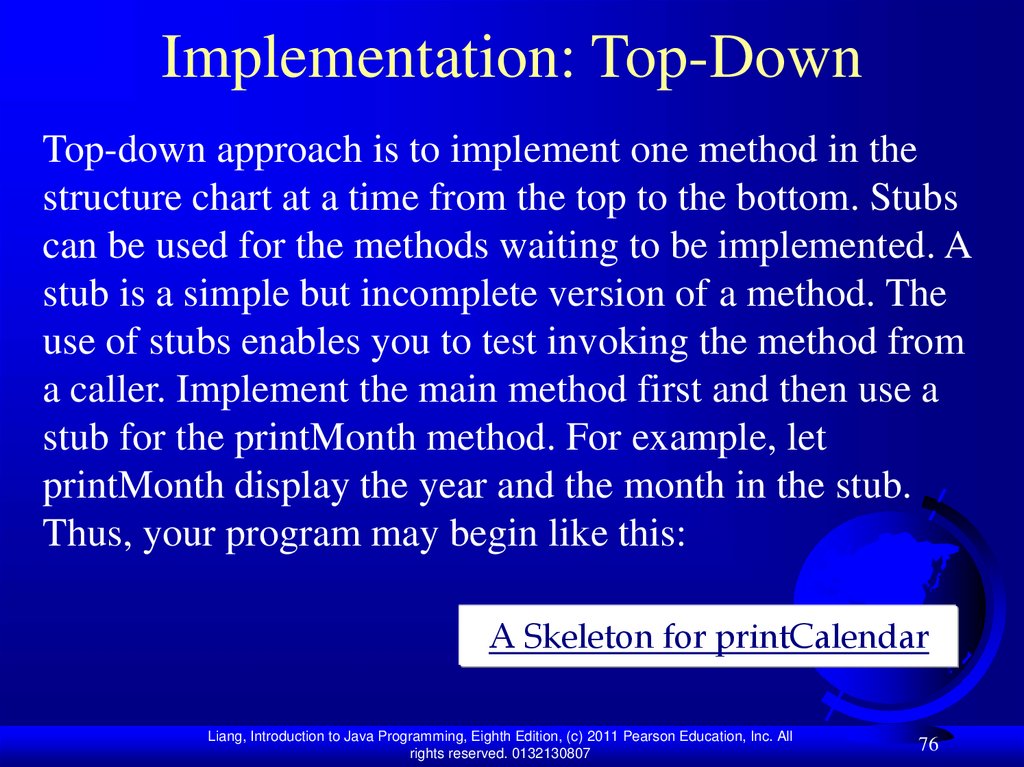 Implementation: Top-Down

Top-down approach is to implement one method in the structure chart at a time from the top to the bottom. Stubs can be used for the methods waiting to be implemented. A stub is a simple but incomplete version of a method. The use of stubs enables you to test invoking the method from a caller. Implement the main method first and then use a stub for the printMonth method. For example, let printMonth display the year and the month in the stub. Thus, your program may begin like this:

A Skeleton for printCalendar

Liang, Introduction to Java Programming, Eighth Edition, (c) 2011 Pearson Education, Inc. All rights reserved. 0132130807

76